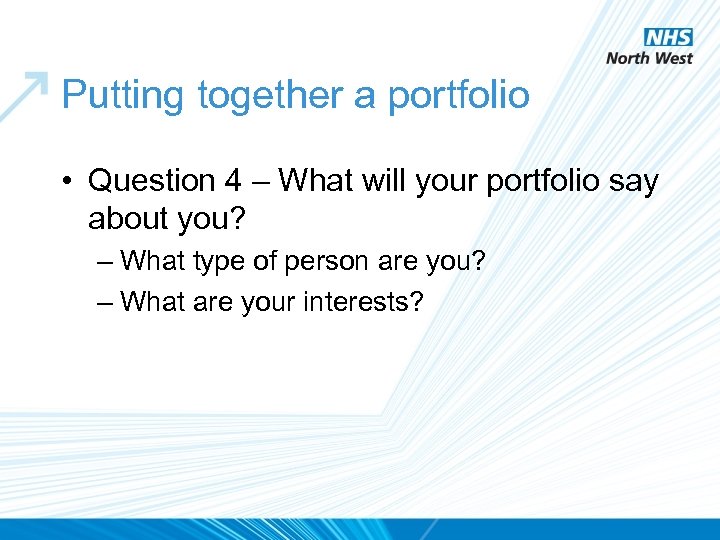 NHS
North West

Putting together a portfolio

• Question 4 – What will your portfolio say about you?

– What type of person are you?

– What are your interests?